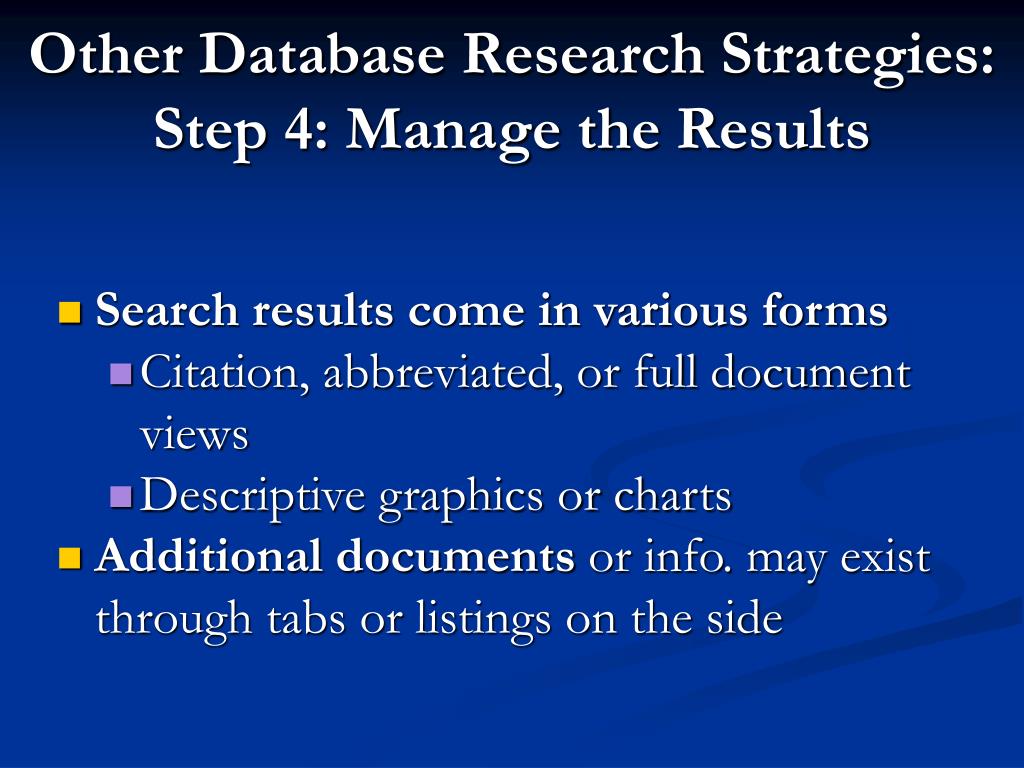 Other Database Research Strategies: Step 4: Manage the Results

Search results come in various forms
Citation, abbreviated, or full document views
Descriptive graphics or charts
Additional documents or info. may exist through tabs or listings on the side